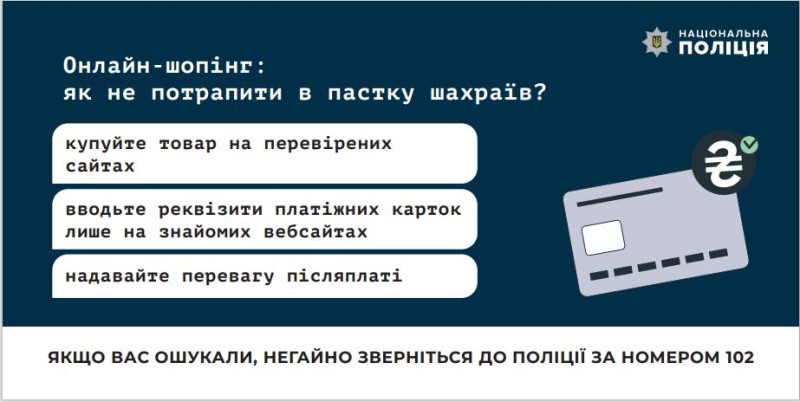 НАЦІОНАЛЬНА
ПОЛІЦІЯ

Онлайн-шопінг:
як не потрапити в пастку шахраїв?

купуйте товар на перевірених сайтах

вводьте реквізити платіжних карток лише на знайомих вебсайтах

надавайте перевагу післяплаті

₴

ЯКЩО ВАС ОШУКАЛИ, НЕГАЙНО ЗВЕРНІТЬСЯ ДО ПОЛІЦІЇ ЗА НОМЕРОМ 102